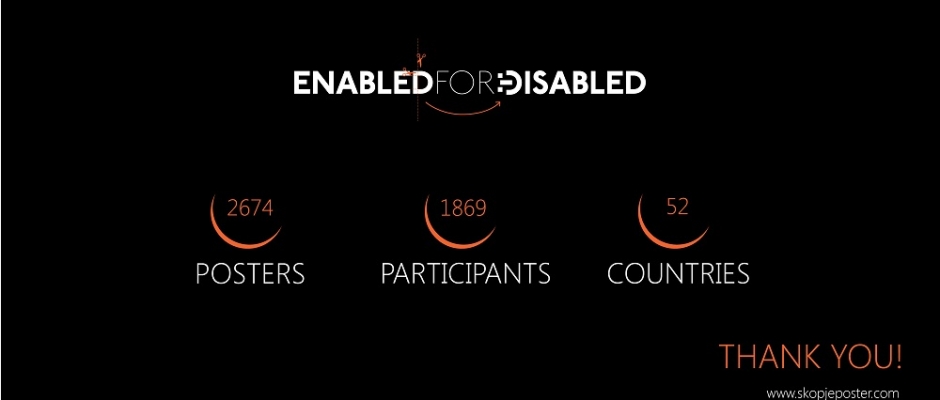 ENABLEDFORDISABLED

2674
POSTERS

1869
PARTICIPANTS

52
COUNTRIES

THANK YOU!

www.skopjeposter.com